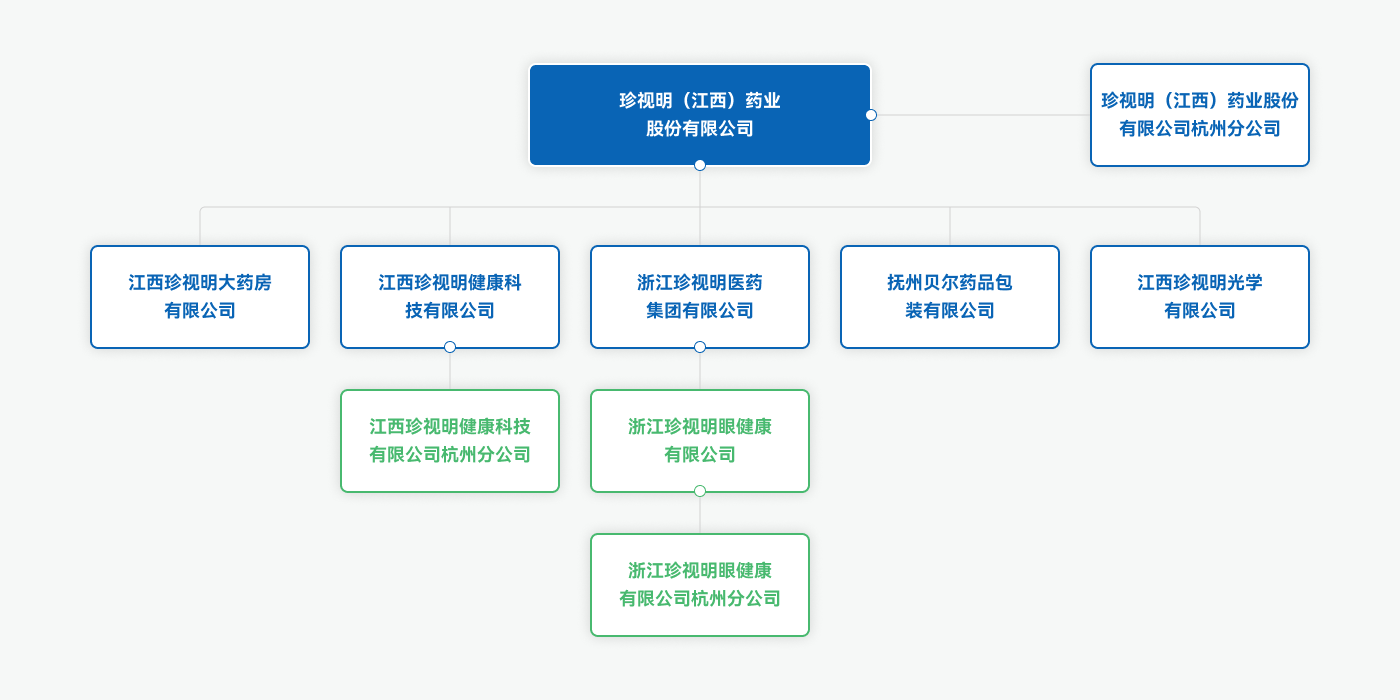 珍视明（江西）药业股份有限公司

珍视明（江西）药业股份有限公司杭州分公司

江西珍视明大药房有限公司

江西珍视明健康科技有限公司

浙江珍视明医药集团有限公司

抚州贝尔药品包装有限公司

江西珍视明光学有限公司

江西珍视明健康科技有限公司杭州分公司

浙江珍视明眼健康有限公司

浙江珍视明眼健康有限公司杭州分公司